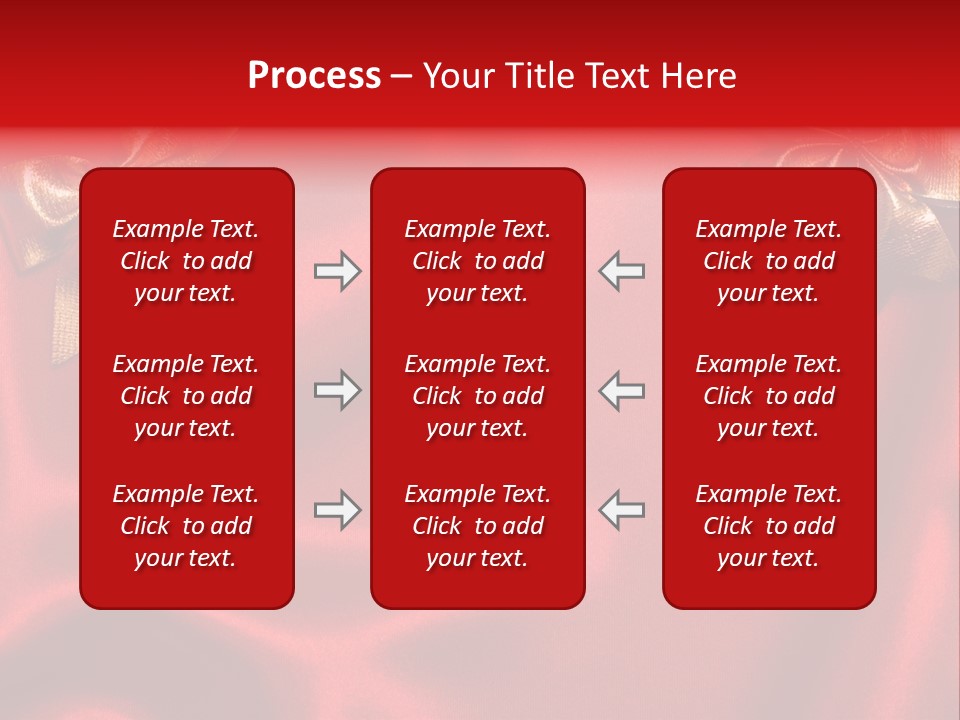 Process – Your Title Text Here

Example Text. Click to add your text.

Example Text. Click to add your text.

Example Text. Click to add your text.

Example Text. Click to add your text.

Example Text. Click to add your text.

Example Text. Click to add your text.

Example Text. Click to add your text.

Example Text. Click to add your text.

Example Text. Click to add your text.